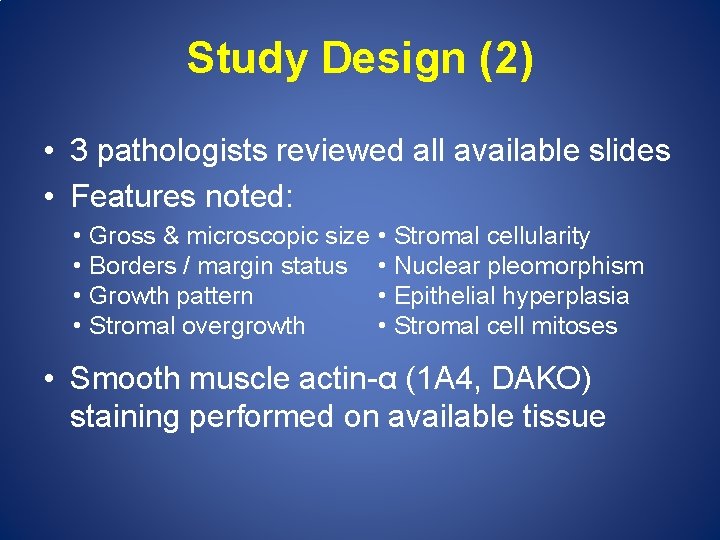 Study Design (2)

• 3 pathologists reviewed all available slides

• Features noted:

• Gross & microscopic size
• Borders / margin status
• Growth pattern
• Stromal overgrowth

• Stromal cellularity
• Nuclear pleomorphism
• Epithelial hyperplasia
• Stromal cell mitoses

• Smooth muscle actin-α (1A4, DAKO) staining performed on available tissue